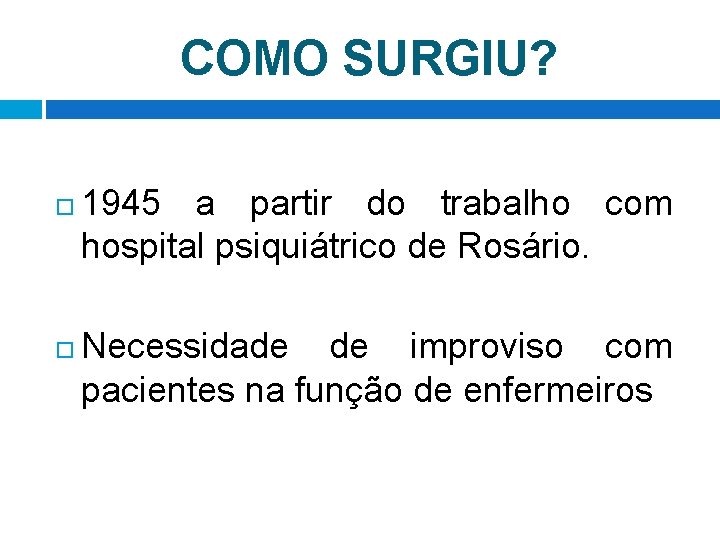 COMO SURGIU?

1945 a partir do trabalho com hospital psiquiátrico de Rosário.

Necessidade de improviso com pacientes na função de enfermeiros